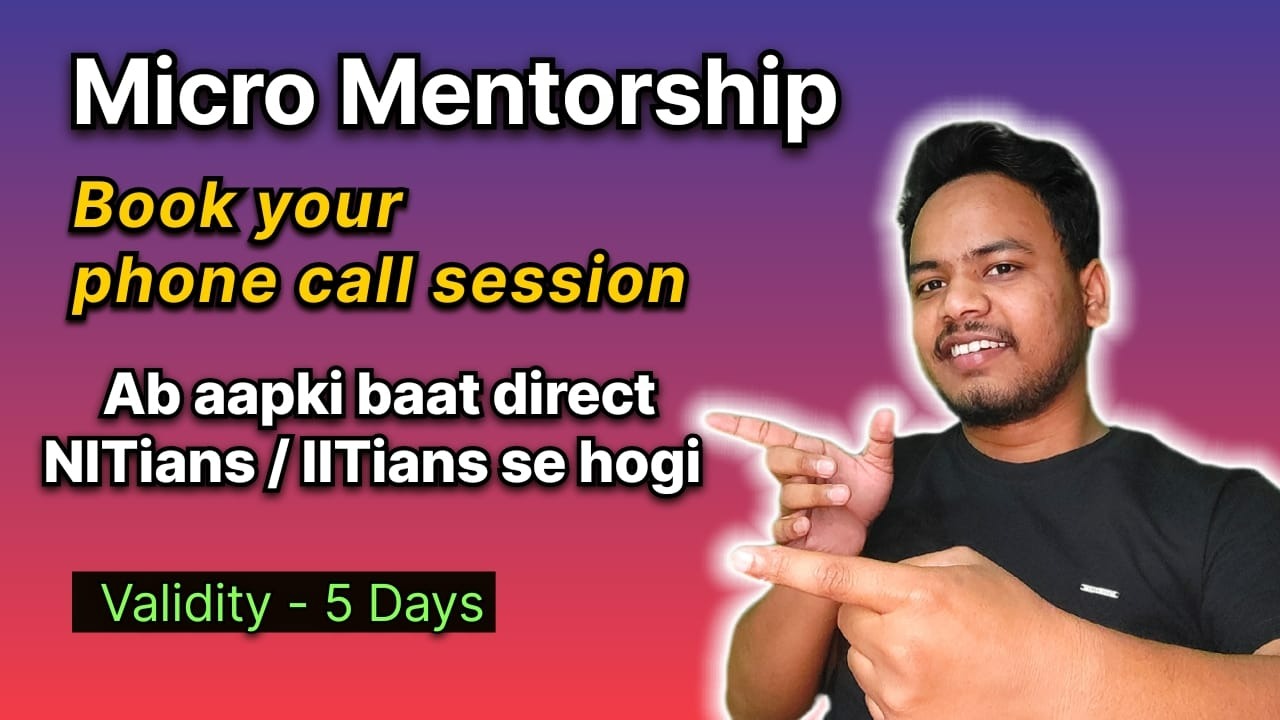 Micro Mentorship

Book your phone call session

Ab aapki baat direct NITians / IITians se hogi

Validity - 5 Days